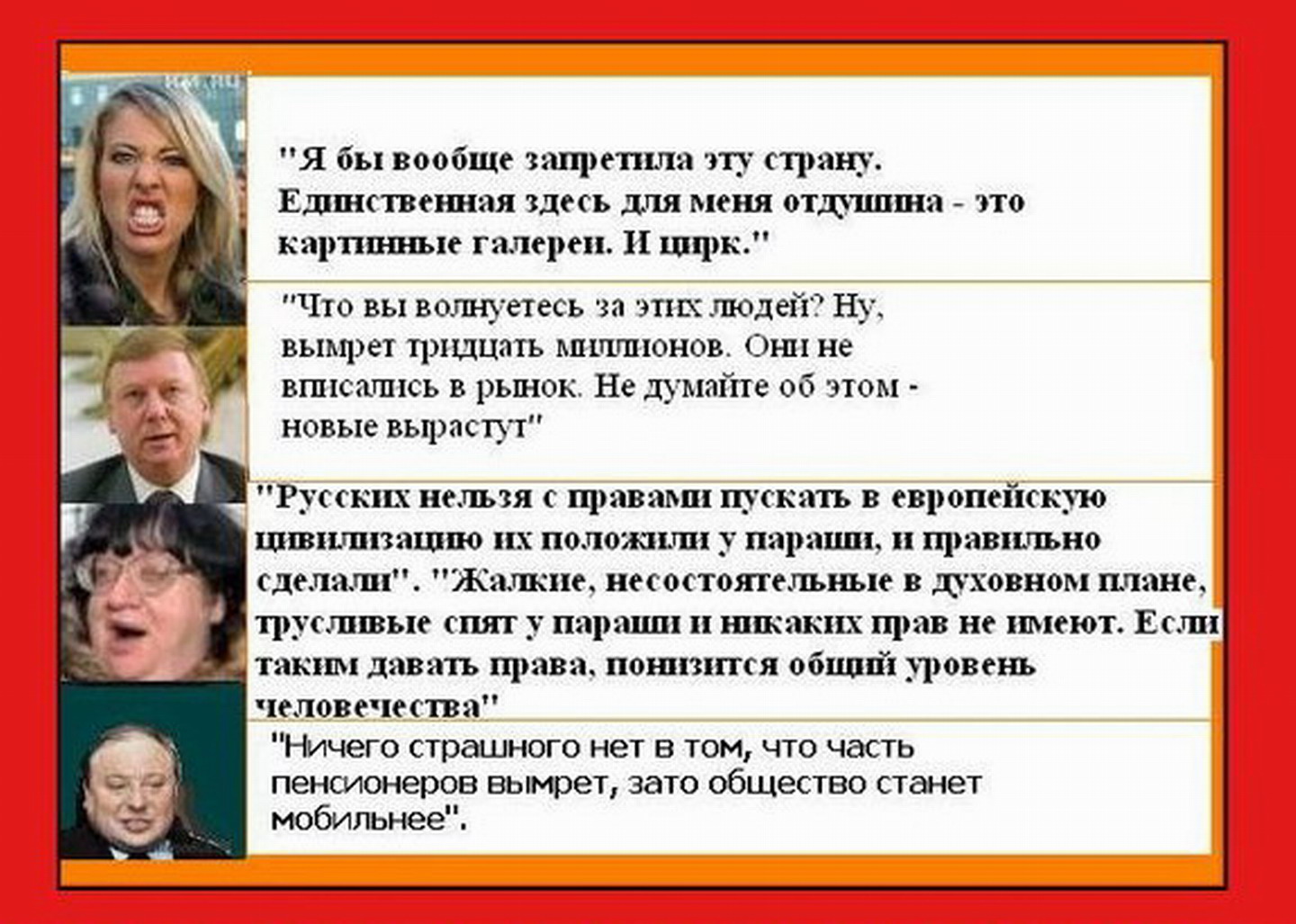 "Я бы вообще запретила эту страну. Единственная здесь для меня отдушина - это картинные галереи. И цирк."

"Что вы волнуетесь за этих людей? Ну, вымрет тридцать миллионов. Они не вписались в рынок. Не думайте об этом - новые вырастут"

"Русских нельзя с правами пускать в европейскую цивилизацию их положили у параши, и правильно сделали". "Жалкие, несостоятельные в духовном плане, трусливые спят у параши и никаких прав не имеют. Если таким давать права, понизится общий уровень человечества"

"Ничего страшного нет в том, что часть пенсионеров вымрет, зато общество станет мобильнее".